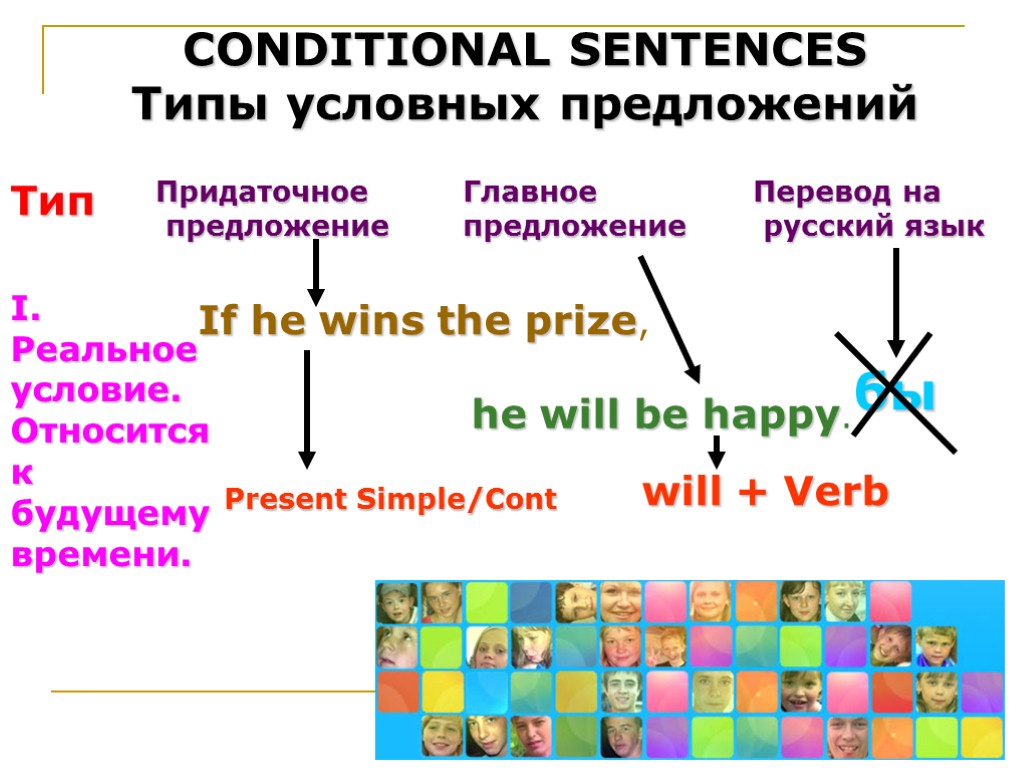 CONDITIONAL SENTENCES
Типы условных предложений

Тип

Придаточное предложение

Главное предложение

Перевод на русский язык

I. Реальное условие. Относится к будущему времени.

If he wins the prize,

he will be happy.

бы

Present Simple/Cont

will + Verb